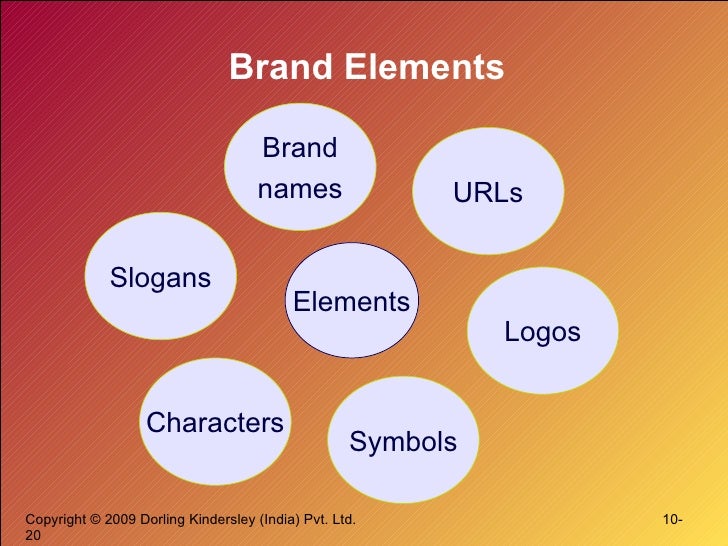 Brand Elements

Brand names

URLs

Slogans

Elements

Logos

Characters

Symbols

Copyright © 2009 Dorling Kindersley (India) Pvt. Ltd. 10-20